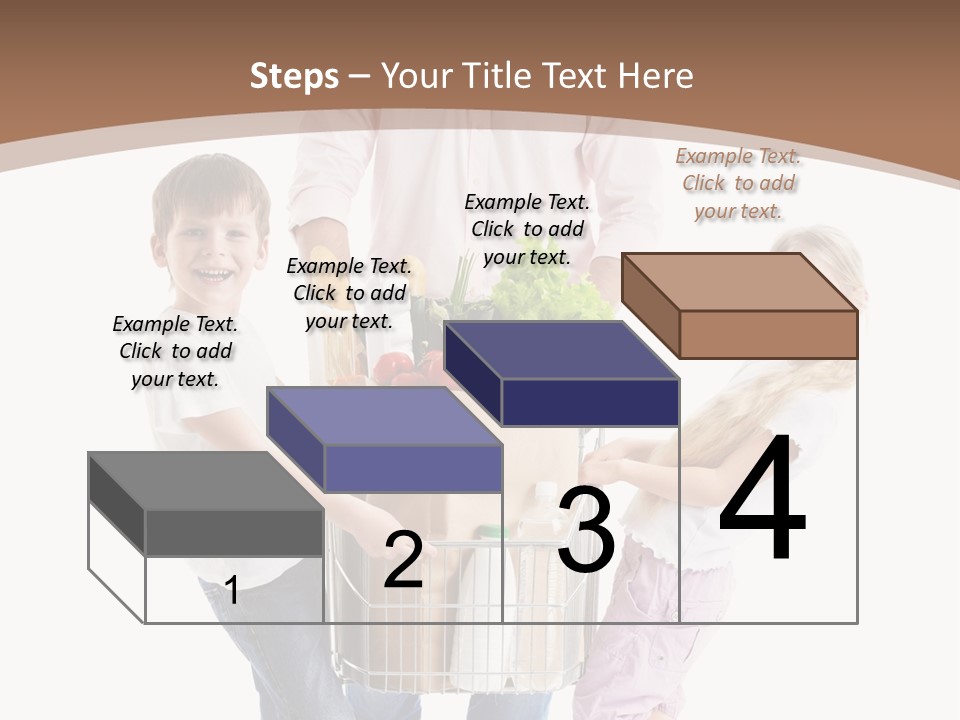 Steps – Your Title Text Here

Example Text. Click to add your text.

Example Text. Click to add your text.

Example Text. Click to add your text.

Example Text. Click to add your text.

1

2

3

4